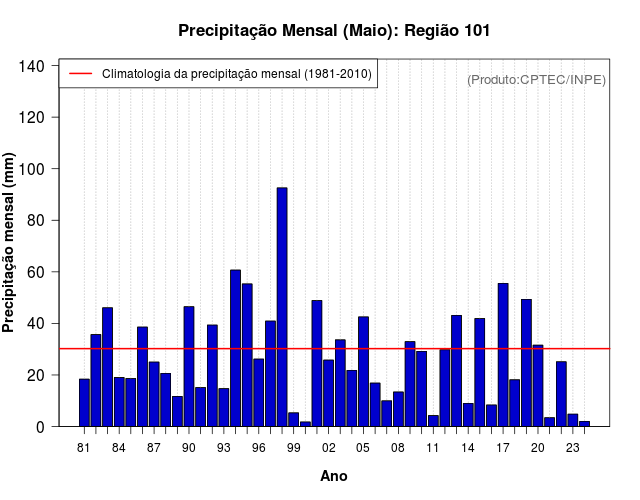 Precipitação Mensal (Maio): Região 101

Climatologia da precipitação mensal (1981-2010)

(Produto:CPTEC/INPE)

Precipitação mensal (mm)

140
120
100
80
60
40
20
0

81 84 87 90 93 96 99 02 05 08 11 14 17 20 23

Ano